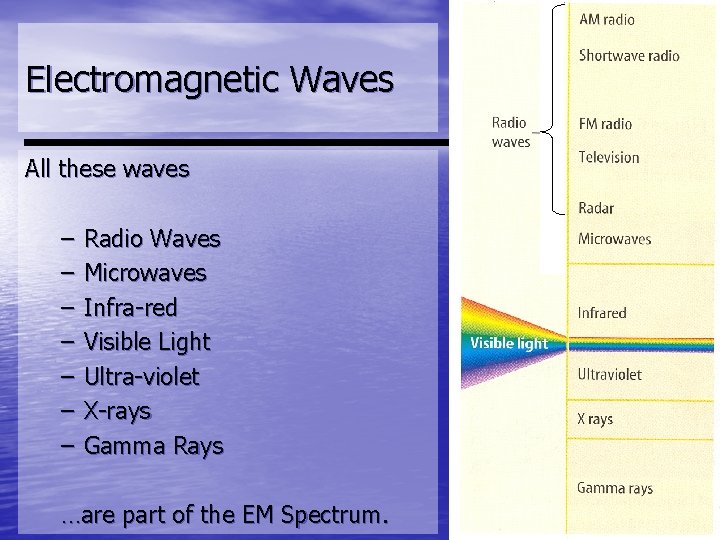 Electromagnetic Waves

All these waves

– Radio Waves
– Microwaves
– Infra-red
– Visible Light
– Ultra-violet
– X-rays
– Gamma Rays

…are part of the EM Spectrum.

Radio waves

AM radio

Shortwave radio

FM radio

Television

Radar

Microwaves

Infrared

Visible light

Ultraviolet

X rays

Gamma rays